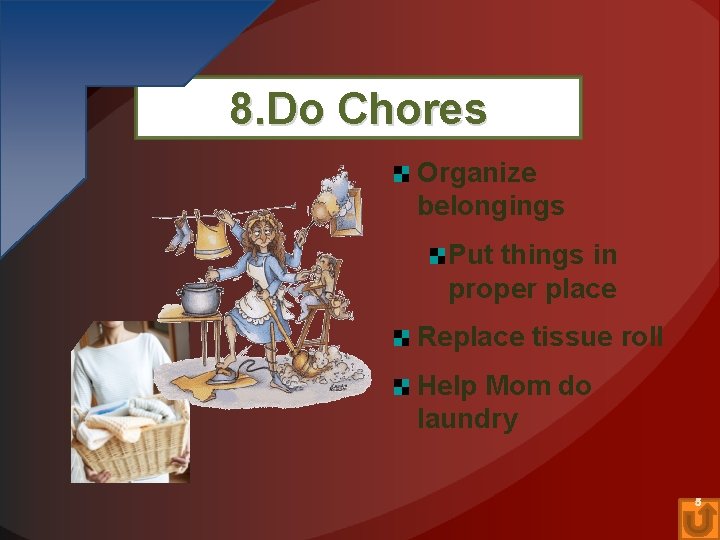 8.Do Chores

Organize belongings

Put things in proper place

Replace tissue roll

Help Mom do laundry

8